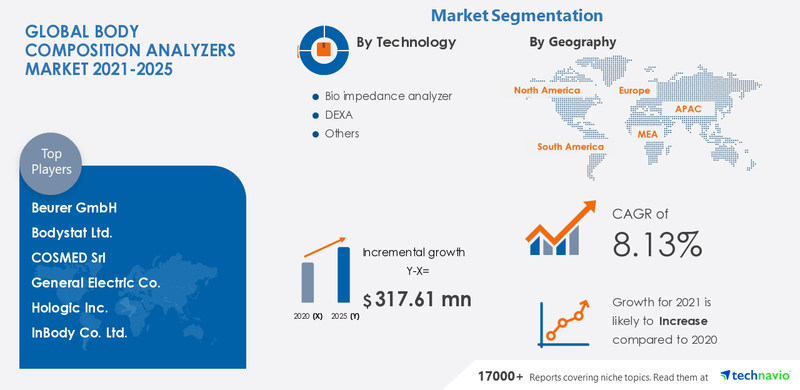 GLOBAL BODY COMPOSITION ANALYZERS MARKET 2021-2025

Market Segmentation

By Technology

Bio impedance analyzer
DEXA
Others

By Geography

North America
Europe
APAC
MEA
South America

Top Players

Beurer GmbH
Bodystat Ltd.
COSMED Srl
General Electric Co.
Hologic Inc.
InBody Co. Ltd.

2020 (X)
2025 (Y)

Incremental growth
Y-X=
$ 317.61 mn

CAGR of
8.13%

Growth for 2021 is likely to Increase compared to 2020

17000+ Reports covering niche topics. Read them at technavio